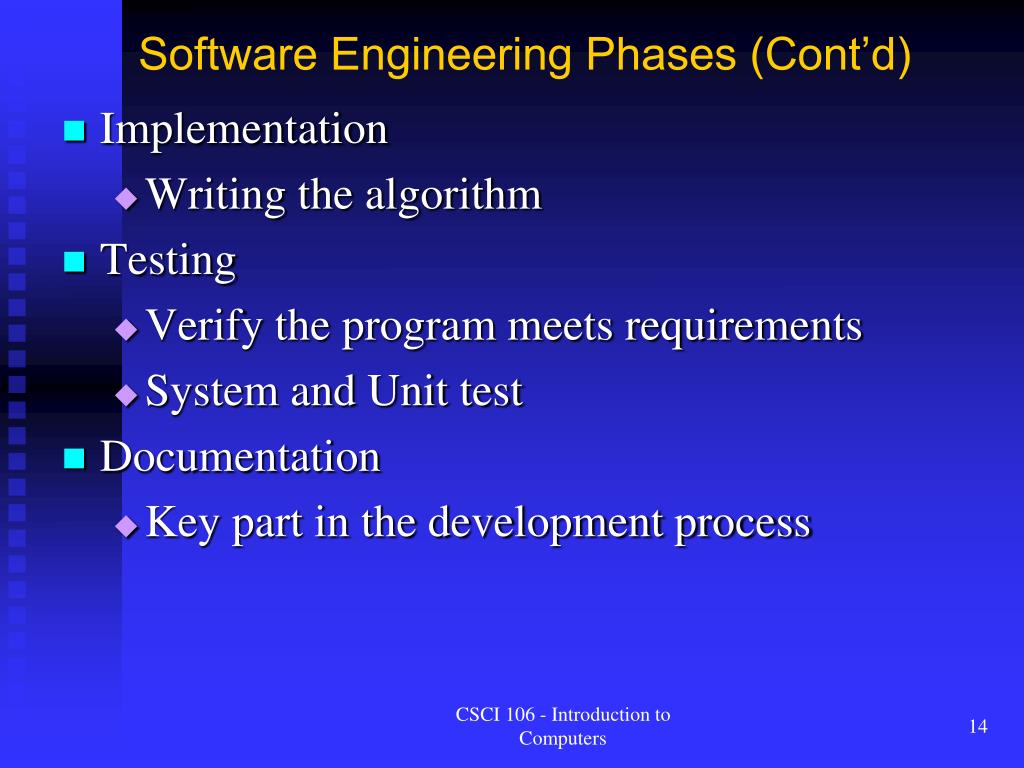 Software Engineering Phases (Cont’d)

Implementation
Writing the algorithm

Testing
Verify the program meets requirements
System and Unit test

Documentation
Key part in the development process

CSCI 106 - Introduction to Computers

14